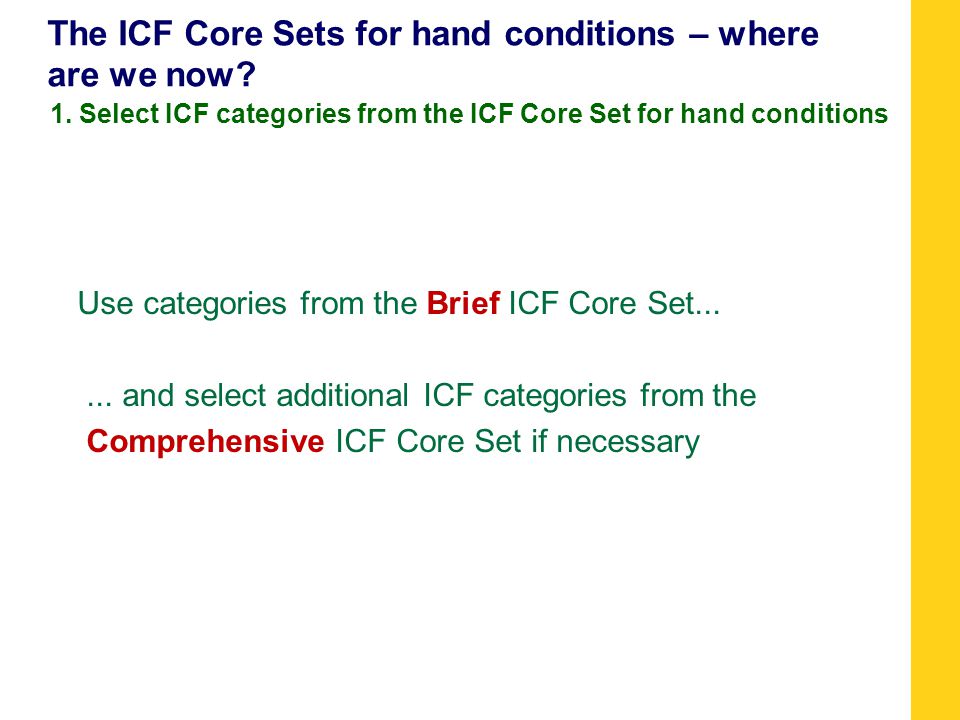 The ICF Core Sets for hand conditions – where are we now?

1. Select ICF categories from the ICF Core Set for hand conditions

Use categories from the Brief ICF Core Set...

... and select additional ICF categories from the Comprehensive ICF Core Set if necessary